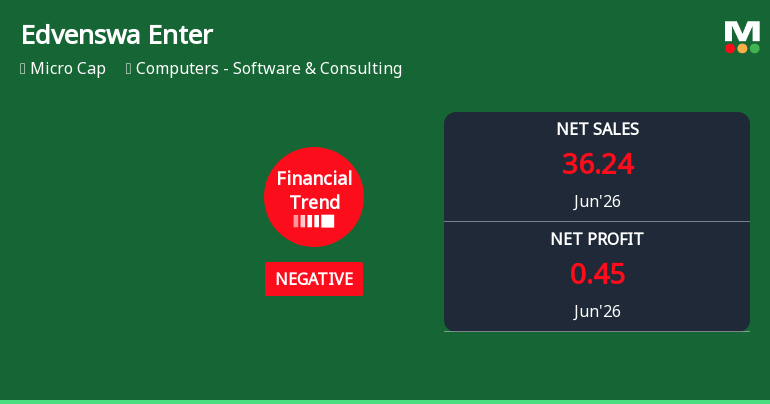 Edvenswa Enter

Micro Cap    Computers - Software & Consulting

M

Financial Trend

NEGATIVE

NET SALES
36.24
Jun'26

NET PROFIT
0.45
Jun'26